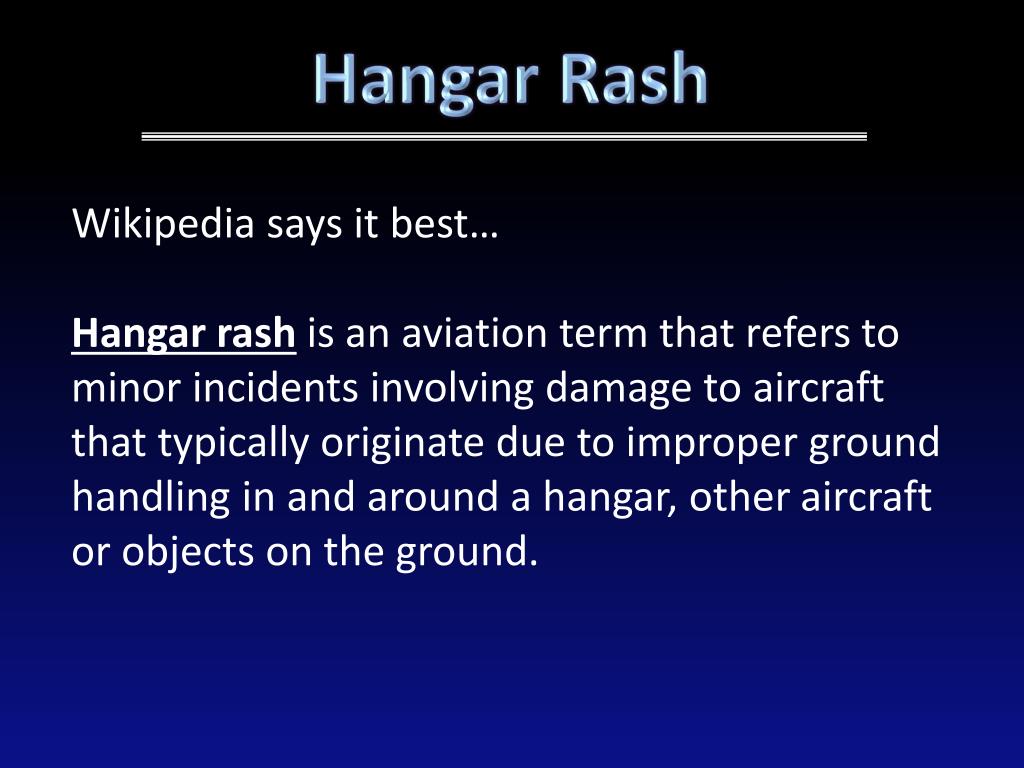 Hangar Rash

Wikipedia says it best…

Hangar rash is an aviation term that refers to minor incidents involving damage to aircraft that typically originate due to improper ground handling in and around a hangar, other aircraft or objects on the ground.